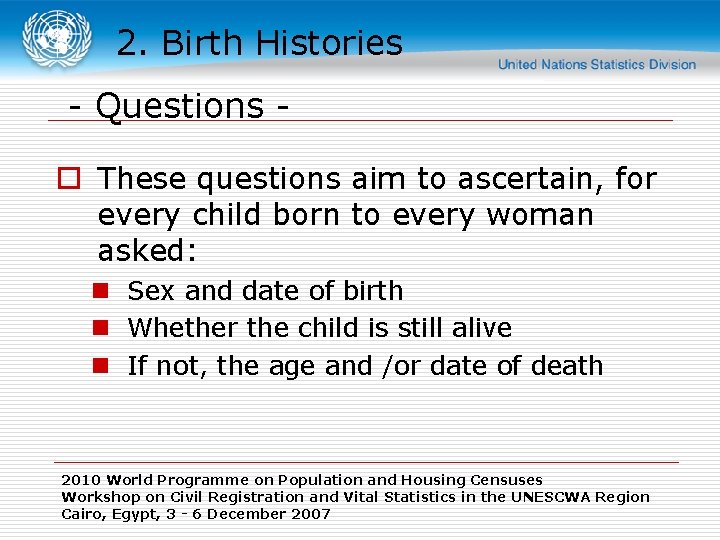 2. Birth Histories

United Nations Statistics Division

- Questions -

These questions aim to ascertain, for every child born to every woman asked:

Sex and date of birth

Whether the child is still alive

If not, the age and /or date of death

2010 World Programme on Population and Housing Censuses
Workshop on Civil Registration and Vital Statistics in the UNESCWA Region
Cairo, Egypt, 3 - 6 December 2007